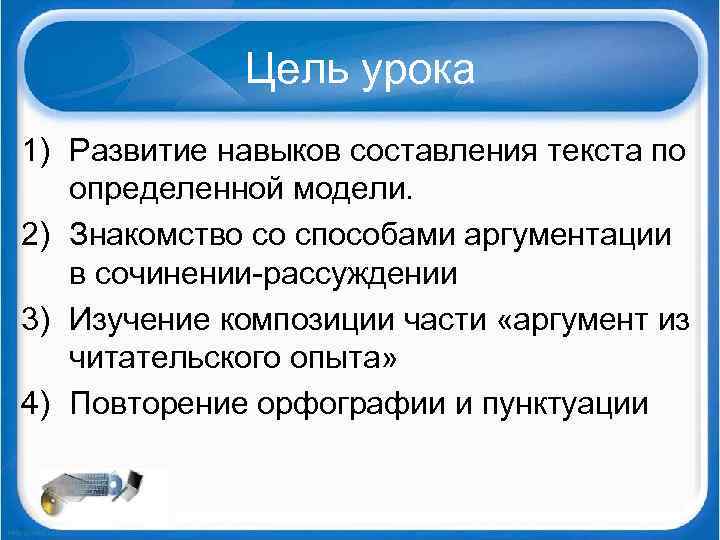 Цель урока

1) Развитие навыков составления текста по определенной модели.
2) Знакомство со способами аргументации в сочинении-рассуждении
3) Изучение композиции части «аргумент из читательского опыта»
4) Повторение орфографии и пунктуации